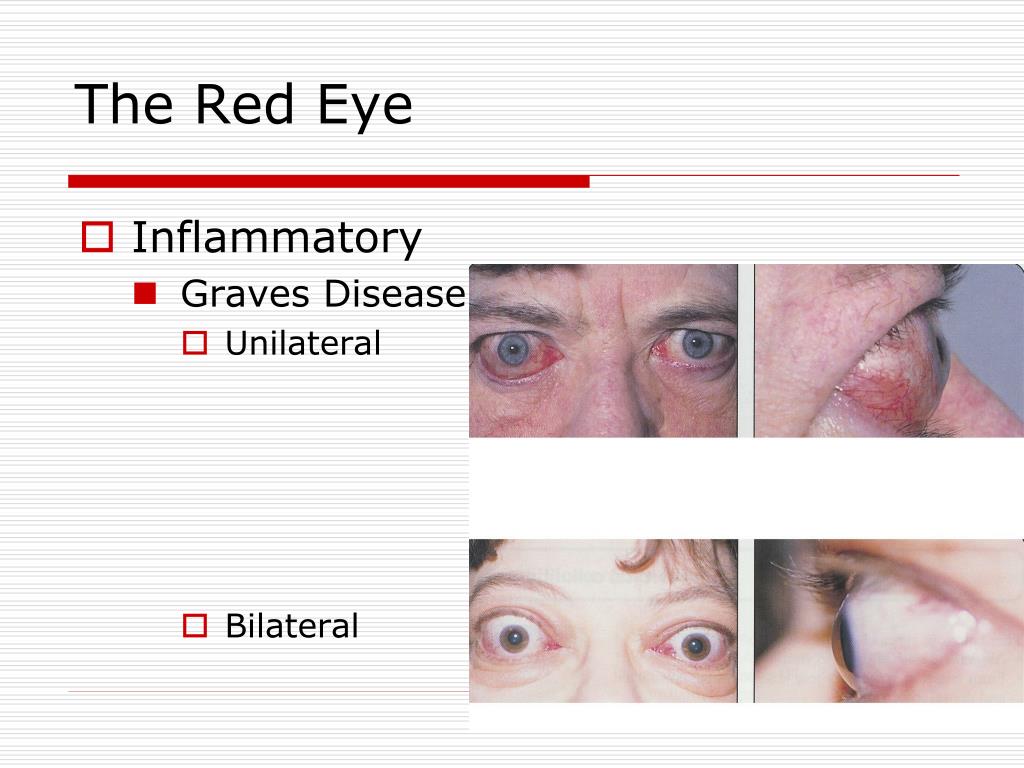 The Red Eye

Inflammatory

Graves Disease

Unilateral

Bilateral